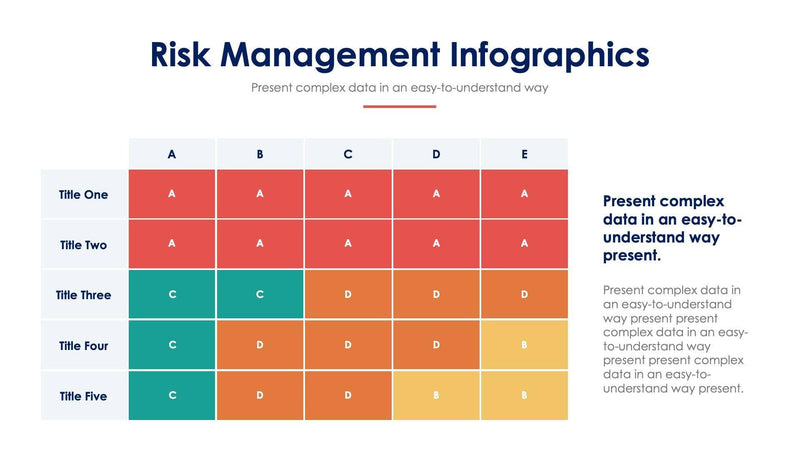 Risk Management Infographics

Present complex data in an easy-to-understand way

| | A | B | C | D | E |
|---|---|---|---|---|---|
| Title One | A | A | A | A | A |
| Title Two | A | A | A | A | A |
| Title Three | C | C | D | D | D |
| Title Four | C | D | D | D | B |
| Title Five | C | D | D | B | B |

Present complex data in an easy-to-understand way present.

Present complex data in an easy-to-understand way present present complex data in an easy-to-understand way present present complex data in an easy-to-understand way present.